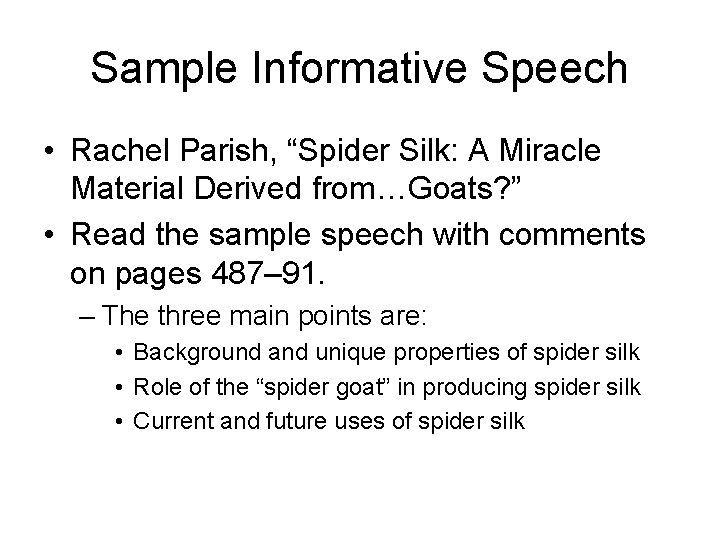 Sample Informative Speech

• Rachel Parish, “Spider Silk: A Miracle Material Derived from…Goats?”

• Read the sample speech with comments on pages 487–91.

– The three main points are:

• Background and unique properties of spider silk

• Role of the “spider goat” in producing spider silk

• Current and future uses of spider silk